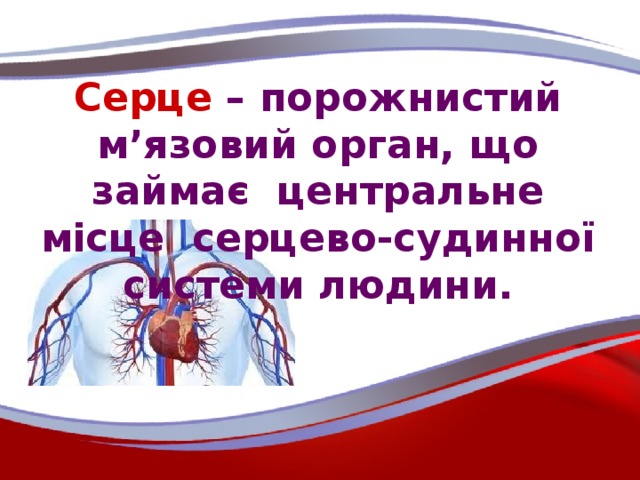 Серце – порожнистий м’язовий орган, що займає центральне місце серцево-судинної системи людини.